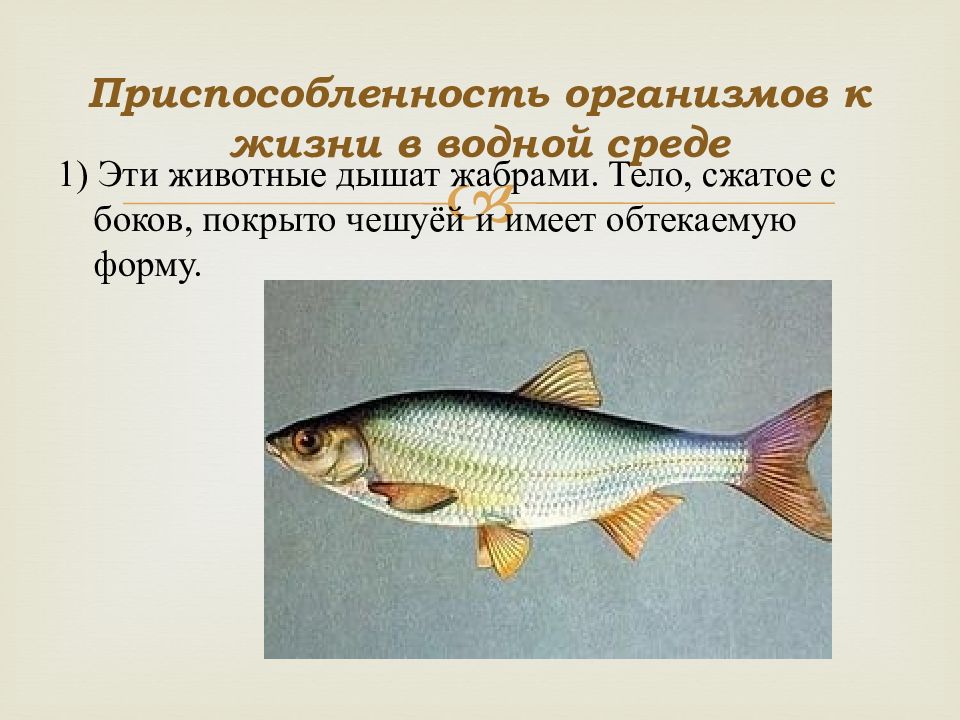 Приспособленность организмов к жизни в водной среде

1) Эти животные дышат жабрами. Тело, сжатое с боков, покрыто чешуёй и имеет обтекаемую форму.